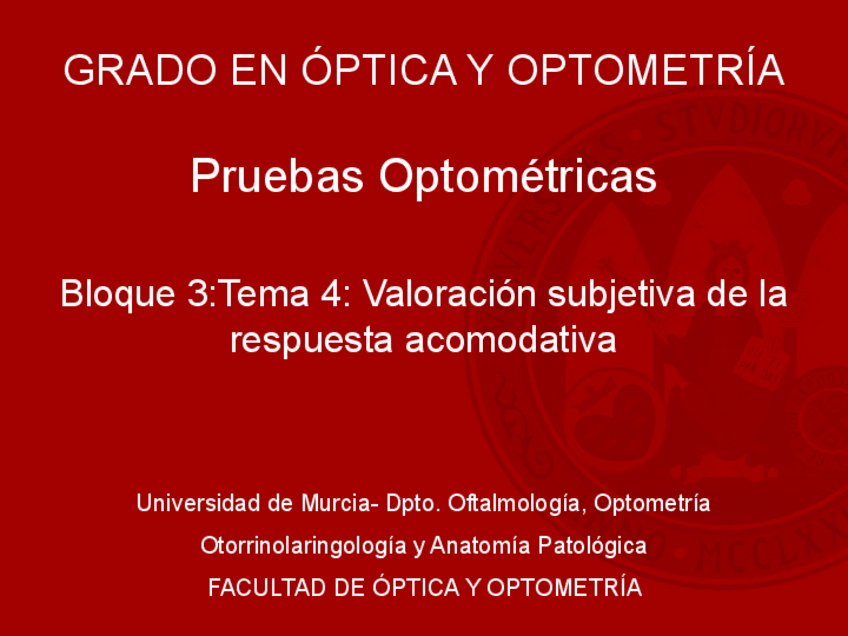 GRADO EN ÓPTICA Y OPTOMETRÍA

Pruebas Optométricas

Bloque 3:Tema 4: Valoración subjetiva de la respuesta acomodativa

Universidad de Murcia- Dpto. Oftalmología, Optometría

Otorrinolaringología y Anatomía Patológica

FACULTAD DE ÓPTICA Y OPTOMETRÍA